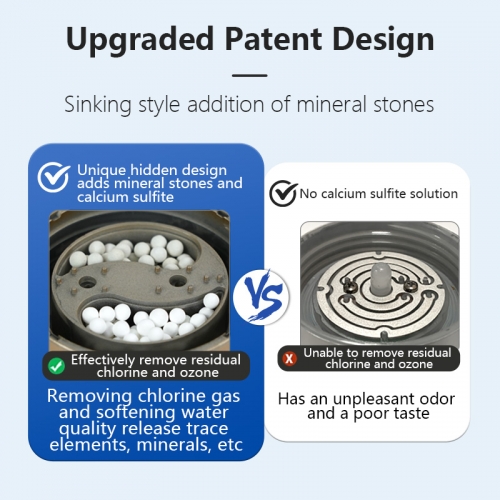 Upgraded Patent Design

Sinking style addition of mineral stones

Unique hidden design adds mineral stones and calcium sulfite

Effectively remove residual chlorine and ozone

Removing chlorine gas and softening water quality release trace elements, minerals, etc

VS

No calcium sulfite solution

Unable to remove residual chlorine and ozone

Has an unpleasant odor and a poor taste